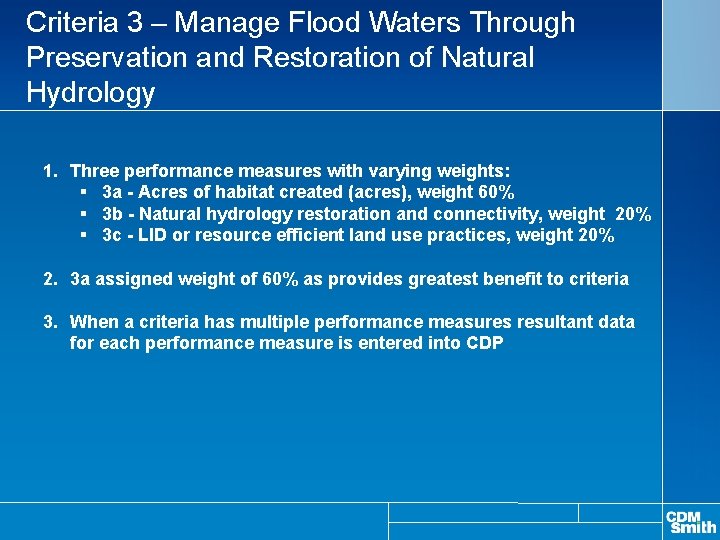 Criteria 3 – Manage Flood Waters Through Preservation and Restoration of Natural Hydrology

1. Three performance measures with varying weights:
 ▪ 3a - Acres of habitat created (acres), weight 60%
 ▪ 3b - Natural hydrology restoration and connectivity, weight 20%
 ▪ 3c - LID or resource efficient land use practices, weight 20%

2. 3a assigned weight of 60% as provides greatest benefit to criteria

3. When a criteria has multiple performance measures resultant data for each performance measure is entered into CDP

CDM Smith